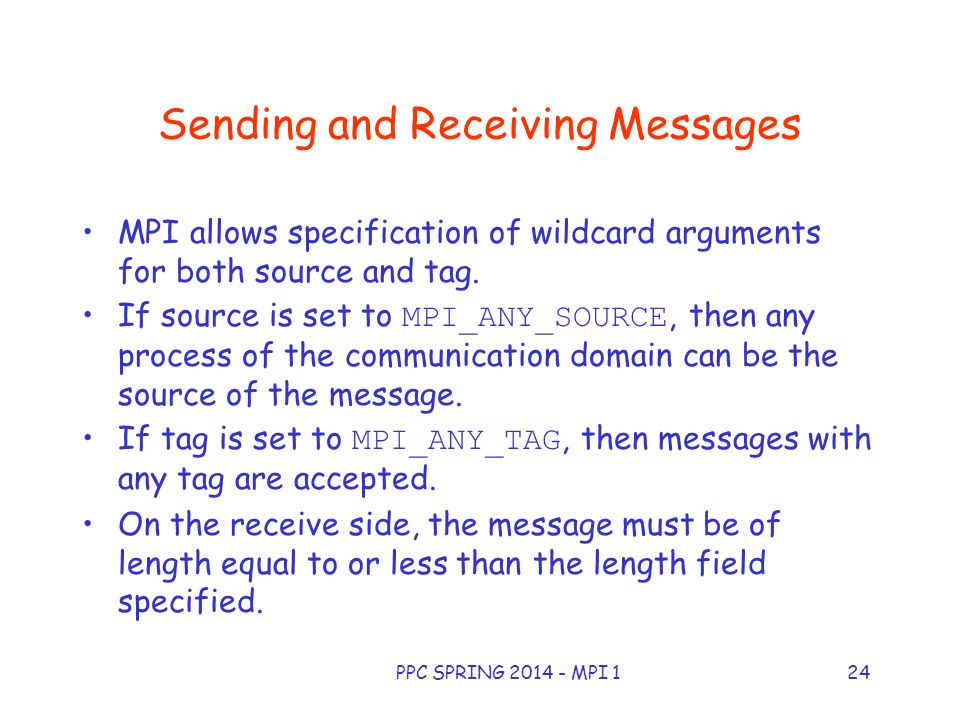 Sending and Receiving Messages

• MPI allows specification of wildcard arguments for both source and tag.
• If source is set to MPI_ANY_SOURCE, then any process of the communication domain can be the source of the message.
• If tag is set to MPI_ANY_TAG, then messages with any tag are accepted.
• On the receive side, the message must be of length equal to or less than the length field specified.

PPC SPRING 2014 - MPI 1

24